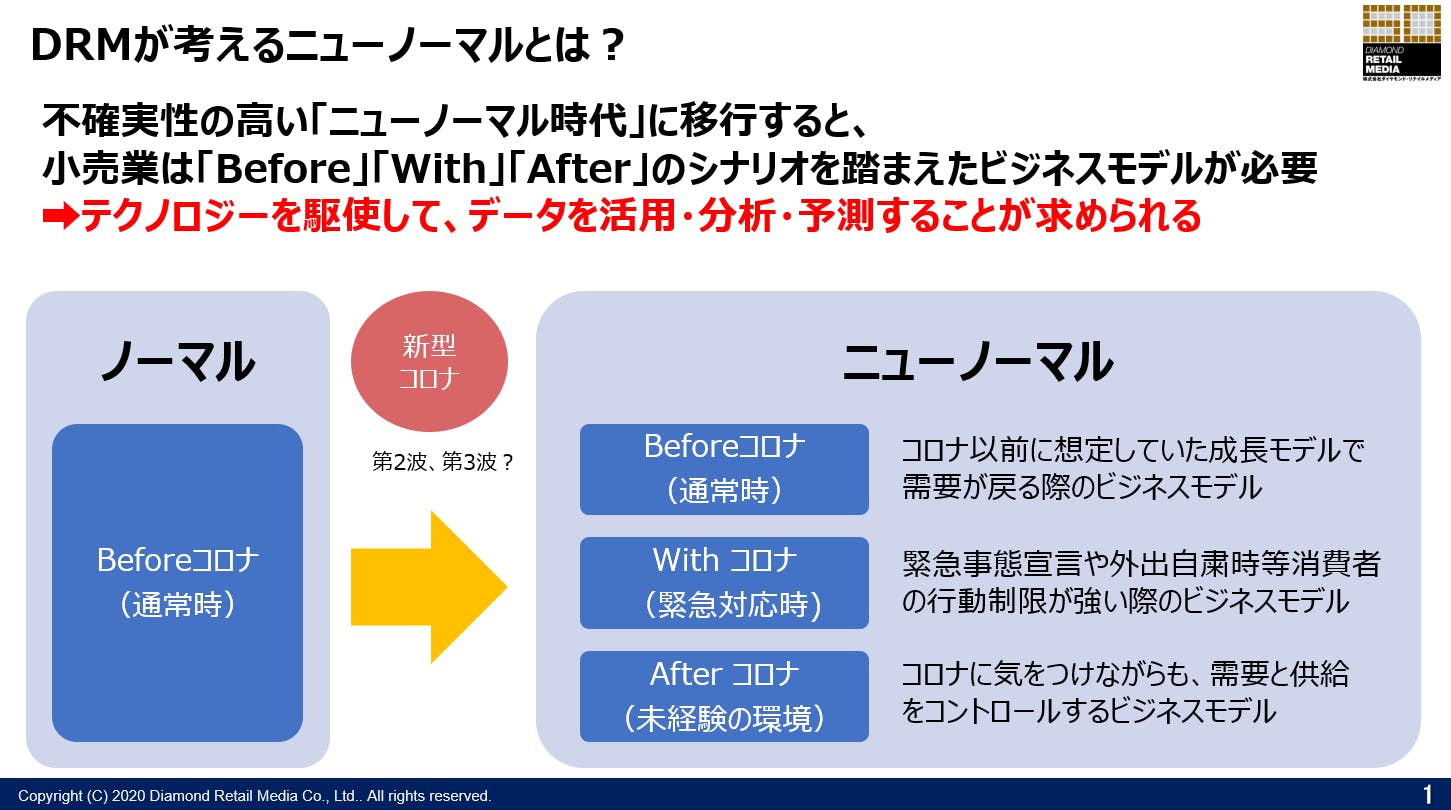 DRMが考えるニューノーマルとは？

DIAMOND RETAIL MEDIA
株式会社ダイヤモンド・リテイルメディア

不確実性の高い「ニューノーマル時代」に移行すると、
小売業は「Before」「With」「After」のシナリオを踏まえたビジネスモデルが必要
➡テクノロジーを駆使して、データを活用・分析・予測することが求められる

ノーマル

Beforeコロナ
（通常時）

新型
コロナ

第2波、第3波？

ニューノーマル

Beforeコロナ
（通常時）

コロナ以前に想定していた成長モデルで需要が戻る際のビジネスモデル

With コロナ
（緊急対応時）

緊急事態宣言や外出自粛時等消費者の行動制限が強い際のビジネスモデル

After コロナ
（未経験の環境）

コロナに気をつけながらも、需要と供給をコントロールするビジネスモデル

Copyright (C) 2020 Diamond Retail Media Co., Ltd.. All rights reserved.

1